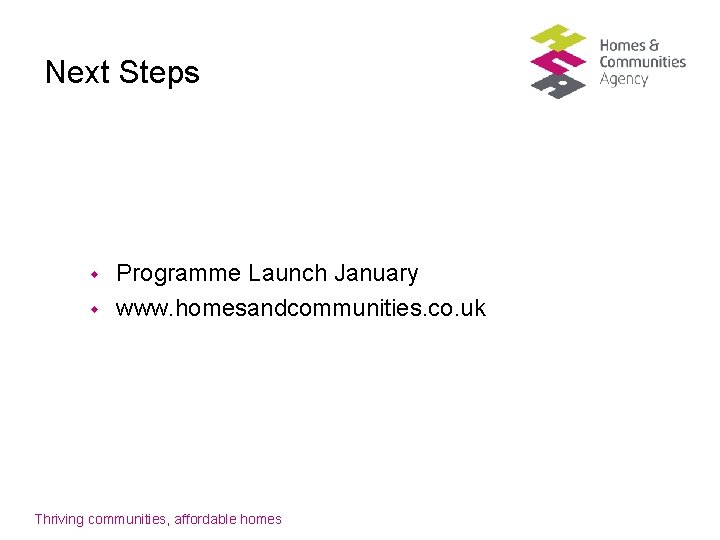 Next Steps

Homes & Communities Agency

- Programme Launch January
- www.homesandcommunities.co.uk

Thriving communities, affordable homes